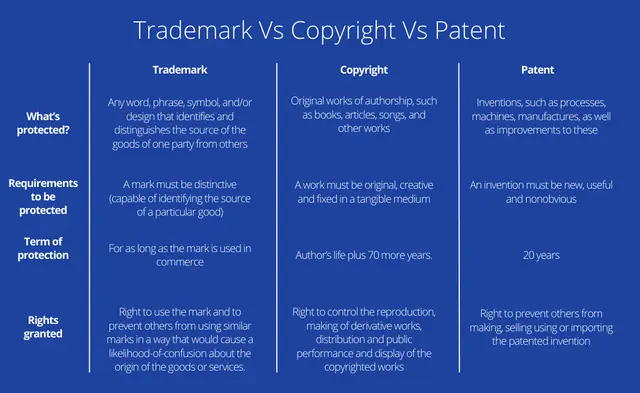 Trademark Vs Copyright Vs Patent

| | Trademark | Copyright | Patent |
|---|---|---|---|
| What's protected? | Any word, phrase, symbol, and/or design that identifies and distinguishes the source of the goods of one party from others | Original works of authorship, such as books, articles, songs, and other works | Inventions, such as processes, machines, manufactures, as well as improvements to these |
| Requirements to be protected | A mark must be distinctive (capable of identifying the source of a particular good) | A work must be original, creative and fixed in a tangible medium | An invention must be new, useful and nonobvious |
| Term of protection | For as long as the mark is used in commerce | Author's life plus 70 more years. | 20 years |
| Rights granted | Right to use the mark and to prevent others from using similar marks in a way that would cause a likelihood-of-confusion about the origin of the goods or services. | Right to control the reproduction, making of derivative works, distribution and public performance and display of the copyrighted works | Right to prevent others from making, selling using or importing the patented invention |